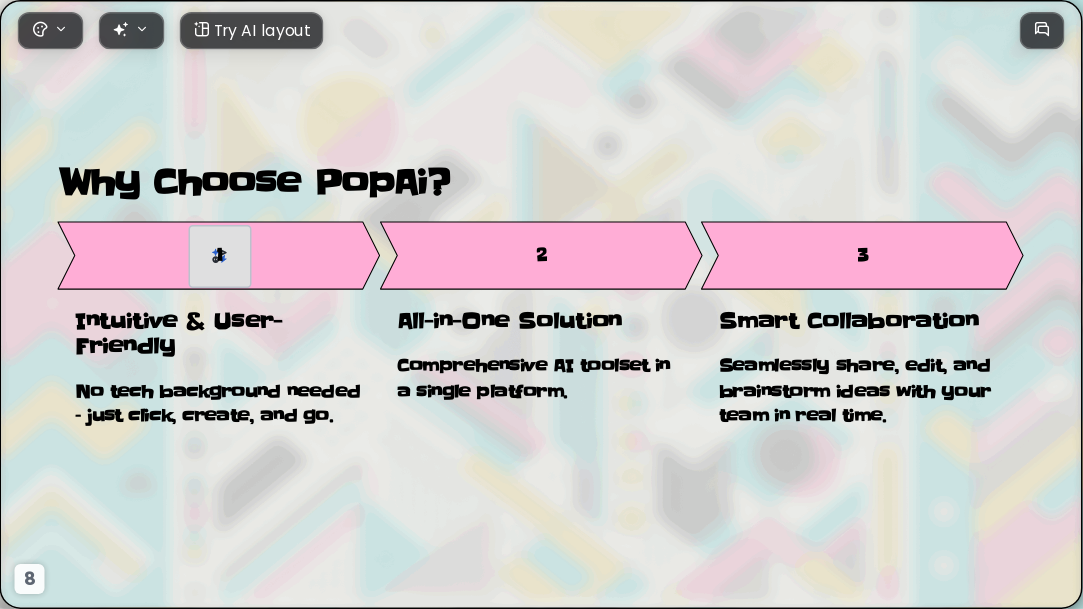 Try AI layout

Why Choose PopAi?

1

2

3

Intuitive & User-Friendly

No tech background needed - just click, create, and go.

All-in-One Solution

Comprehensive AI toolset in a single platform.

Smart Collaboration

Seamlessly share, edit, and brainstorm ideas with your team in real time.

8